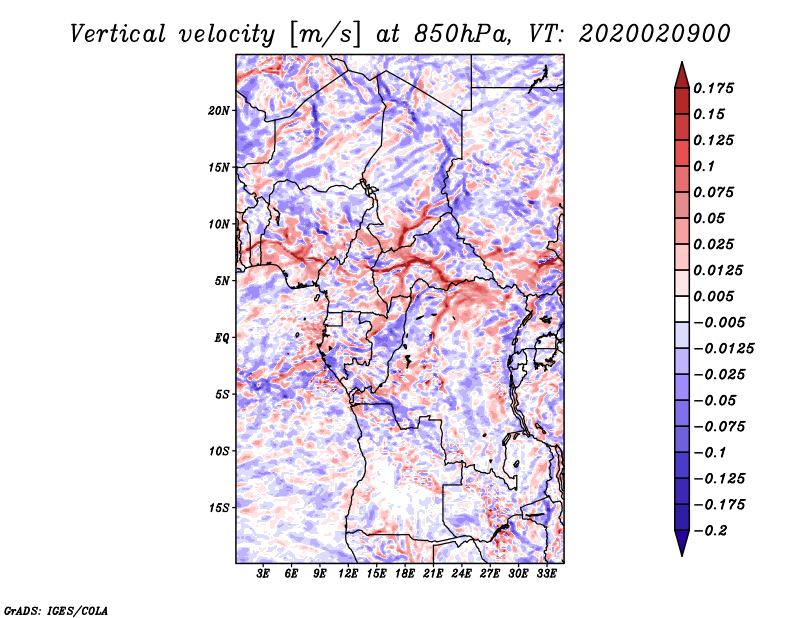 Vertical velocity [m/s] at 850hPa, VT: 2020020900

20N
15N
10N
5N
EQ
5S
10S
15S

3E 6E 9E 12E 15E 18E 21E 24E 27E 30E 33E

0.175
0.15
0.125
0.1
0.075
0.05
0.025
0.0125
0.005
−0.005
−0.0125
−0.025
−0.05
−0.075
−0.1
−0.125
−0.175
−0.2

GrADS: IGES/COLA